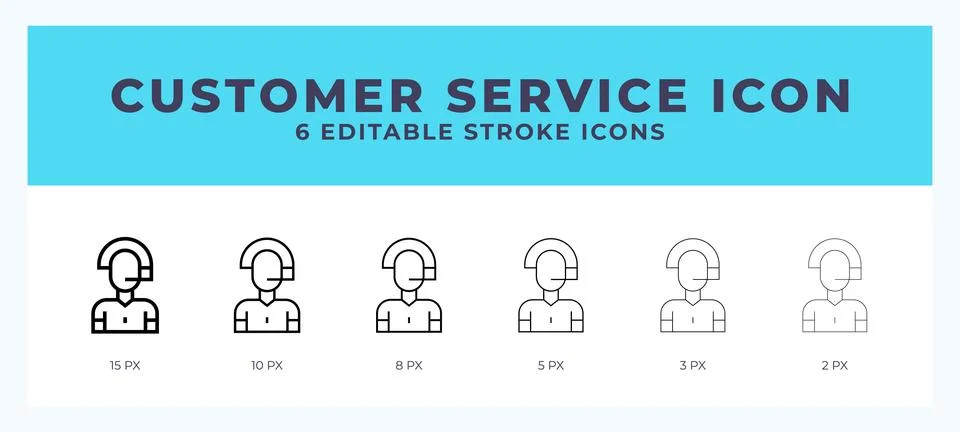 CUSTOMER SERVICE ICON
6 EDITABLE STROKE ICONS

15 PX
10 PX
8 PX
5 PX
3 PX
2 PX